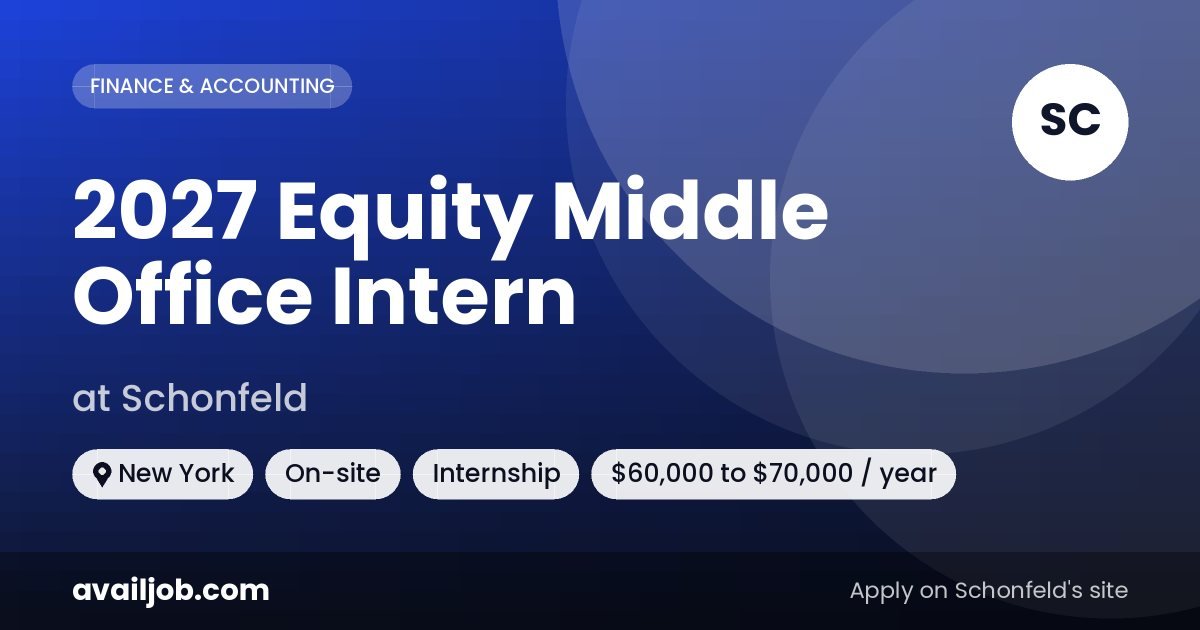 FINANCE & ACCOUNTING

SC

2027 Equity Middle Office Intern

at Schonfeld

New York On-site Internship \$60,000 to \$70,000 / year

availjob.com

Apply on Schonfeld's site